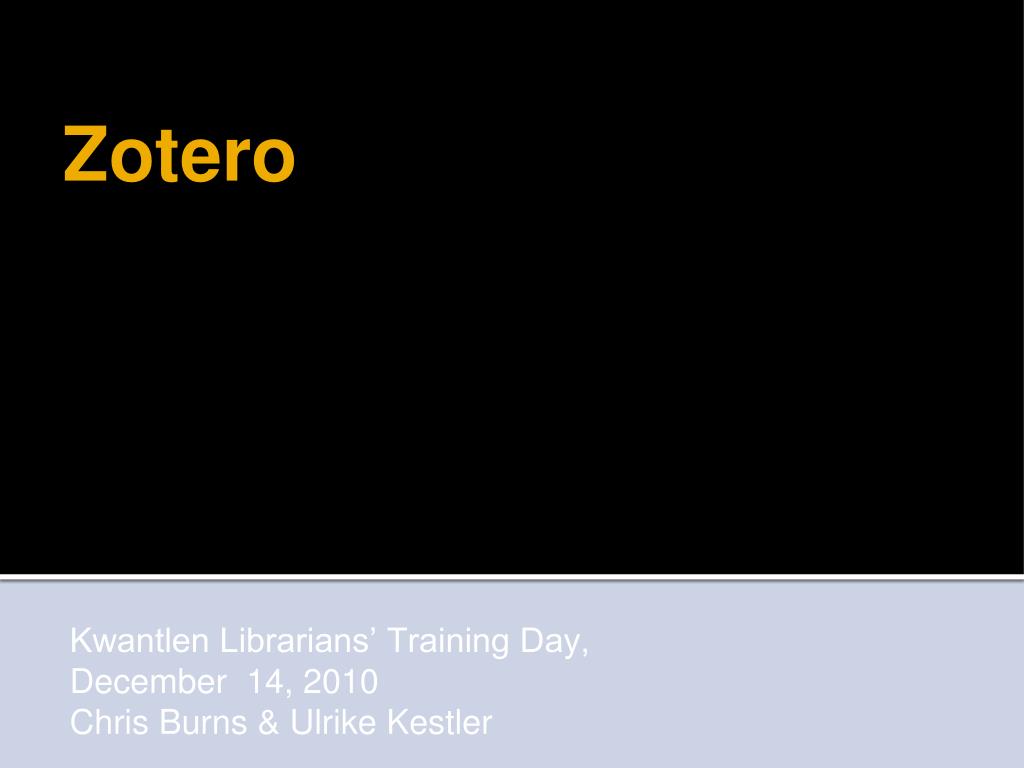 Zotero

Kwantlen Librarians’ Training Day,
December 14, 2010
Chris Burns & Ulrike Kestler